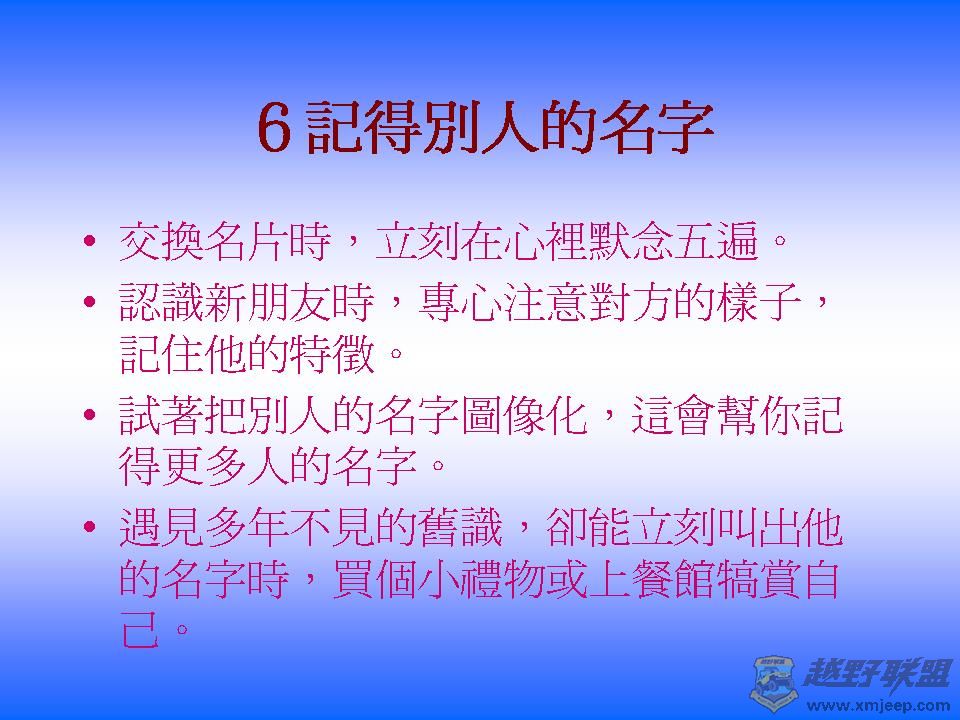 6 記得別人的名字

• 交換名片時，立刻在心裡默念五遍。

• 認識新朋友時，專心注意對方的樣子，記住他的特徵。

• 試著把別人的名字圖像化，這會幫你記得更多人的名字。

• 遇見多年不見的舊識，卻能立刻叫出他的名字時，買個小禮物或上餐館犒賞自己。

越野联盟
www.xmjeep.com